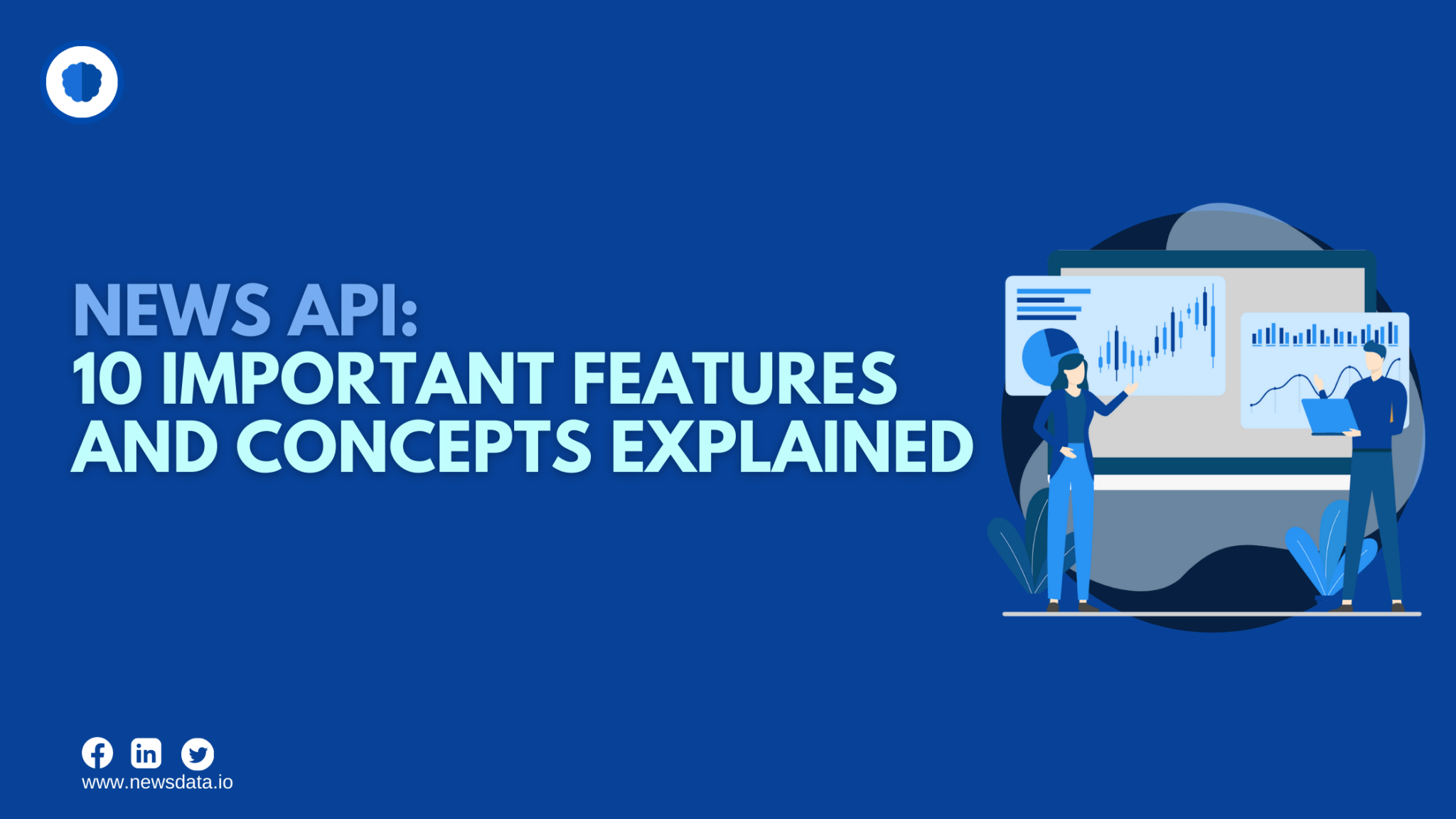 NEWS API:
10 IMPORTANT FEATURES AND CONCEPTS EXPLAINED

www.newsdata.io